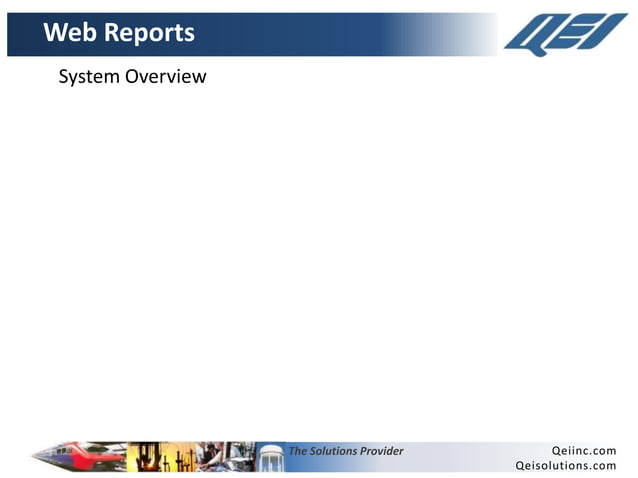 Web Reports

QEI

System Overview

The Solutions Provider

Qeiinc.com
Qeisolutions.com